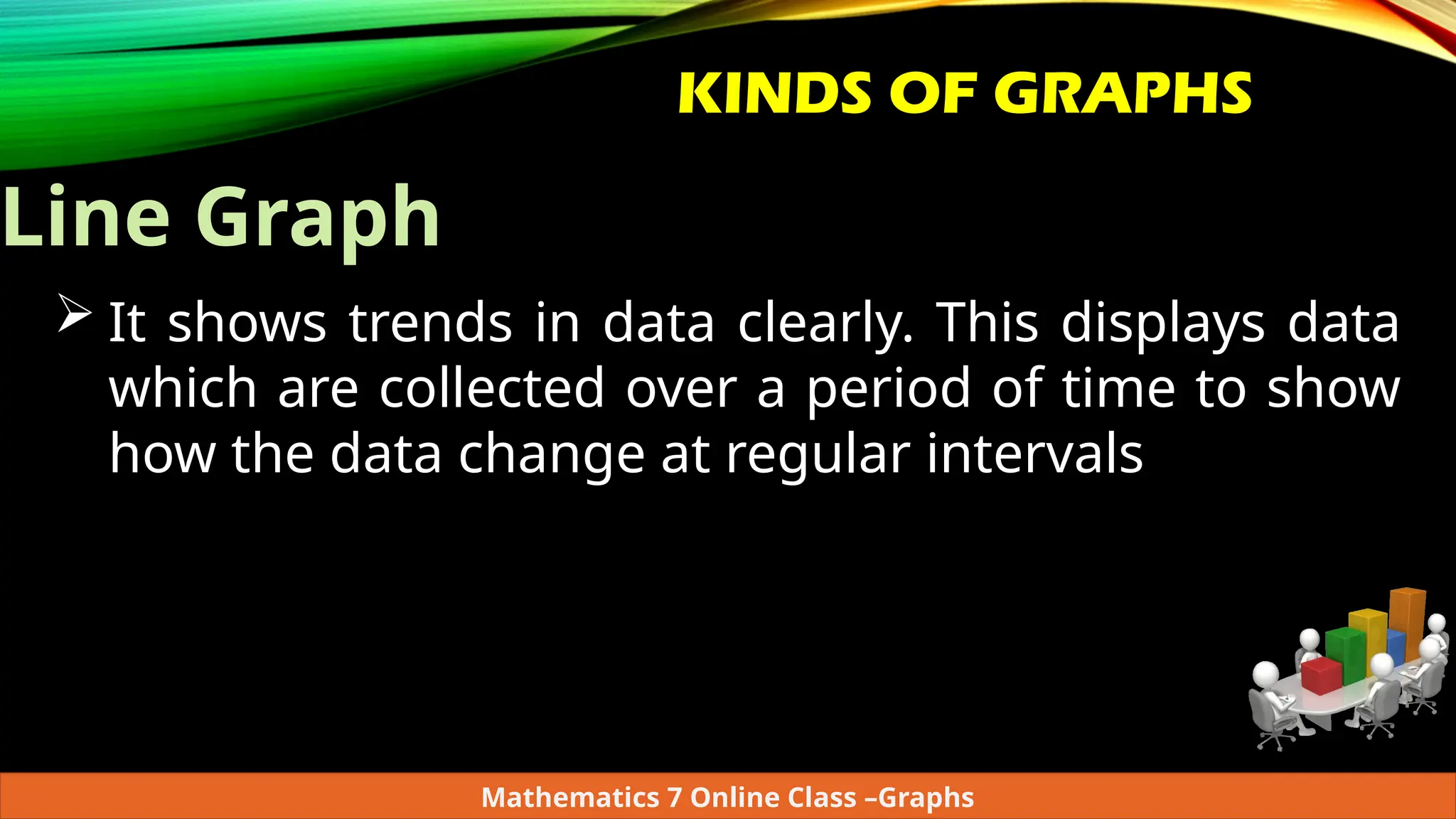 KINDS OF GRAPHS

Line Graph

➢ It shows trends in data clearly. This displays data which are collected over a period of time to show how the data change at regular intervals

Mathematics 7 Online Class –Graphs